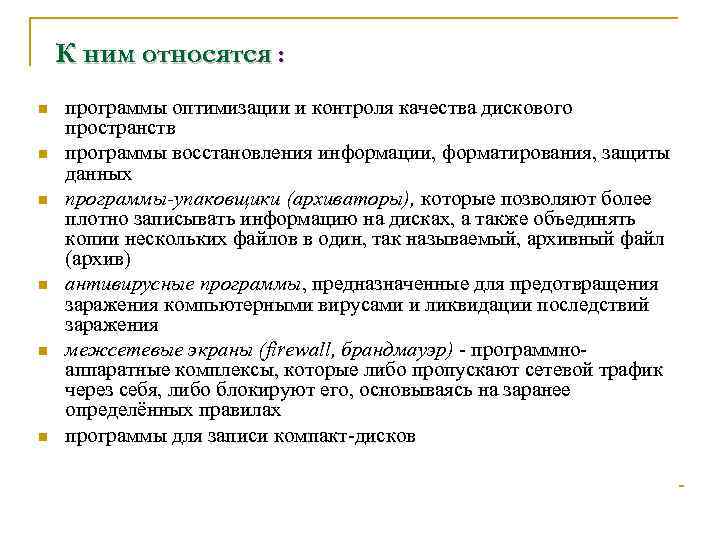 К ним относятся :

программы оптимизации и контроля качества дискового пространств

программы восстановления информации, форматирования, защиты данных

программы-упаковщики (архиваторы), которые позволяют более плотно записывать информацию на дисках, а также объединять копии нескольких файлов в один, так называемый, архивный файл (архив)

антивирусные программы, предназначенные для предотвращения заражения компьютерными вирусами и ликвидации последствий заражения

межсетевые экраны (firewall, брандмауэр) - программно-аппаратные комплексы, которые либо пропускают сетевой трафик через себя, либо блокируют его, основываясь на заранее определённых правилах

программы для записи компакт-дисков